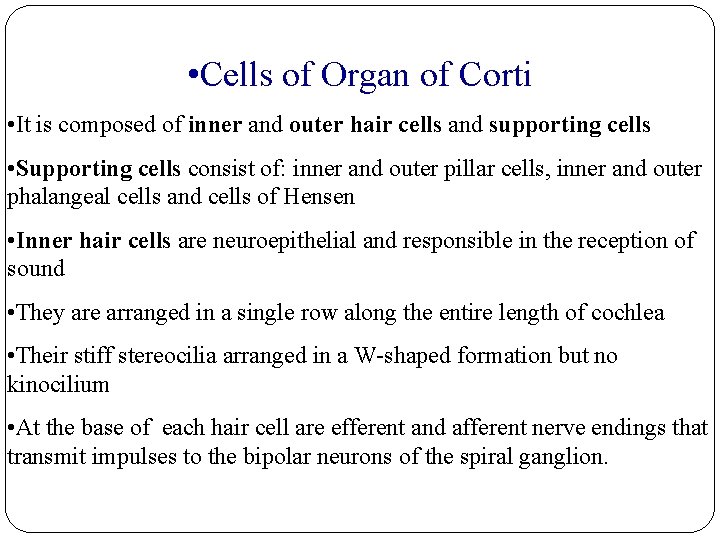 •Cells of Organ of Corti

•It is composed of inner and outer hair cells and supporting cells

•Supporting cells consist of: inner and outer pillar cells, inner and outer phalangeal cells and cells of Hensen

•Inner hair cells are neuroepithelial and responsible in the reception of sound

•They are arranged in a single row along the entire length of cochlea

•Their stiff stereocilia arranged in a W-shaped formation but no kinocilium

•At the base of each hair cell are efferent and afferent nerve endings that transmit impulses to the bipolar neurons of the spiral ganglion.